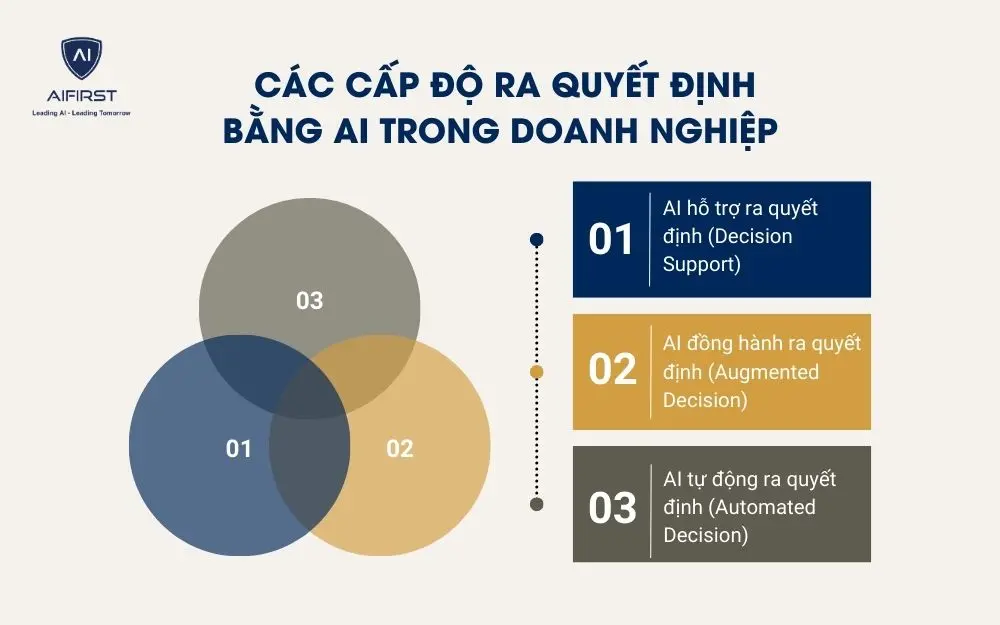 AI
AIFIRST
Leading AI - Leading Tomorrow

CÁC CẤP ĐỘ RA QUYẾT ĐỊNH BẰNG AI TRONG DOANH NGHIỆP

03

01

02

01 AI hỗ trợ ra quyết định (Decision Support)

02 AI đồng hành ra quyết định (Augmented Decision)

03 AI tự động ra quyết định (Automated Decision)